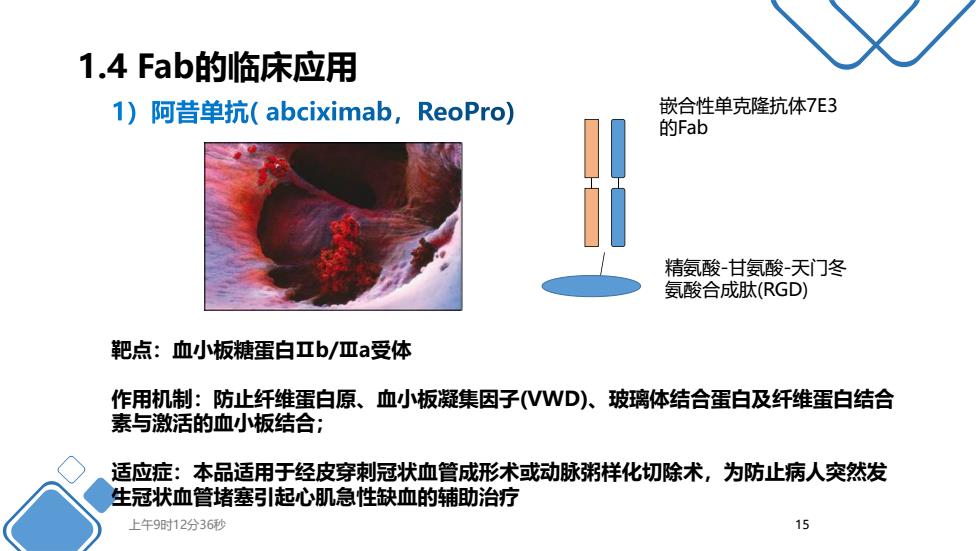 1.4 Fab的临床应用

1）阿昔单抗( abciximab，ReoPro)

嵌合性单克隆抗体7E3的Fab

精氨酸-甘氨酸-天门冬氨酸合成肽(RGD)

靶点：血小板糖蛋白Ⅱb/Ⅲa受体

作用机制：防止纤维蛋白原、血小板凝集因子(VWD)、玻璃体结合蛋白及纤维蛋白结合素与激活的血小板结合；

适应症：本品适用于经皮穿刺冠状血管成形术或动脉粥样化切除术，为防止病人突然发生冠状血管堵塞引起心肌急性缺血的辅助治疗

上午9时12分36秒

15